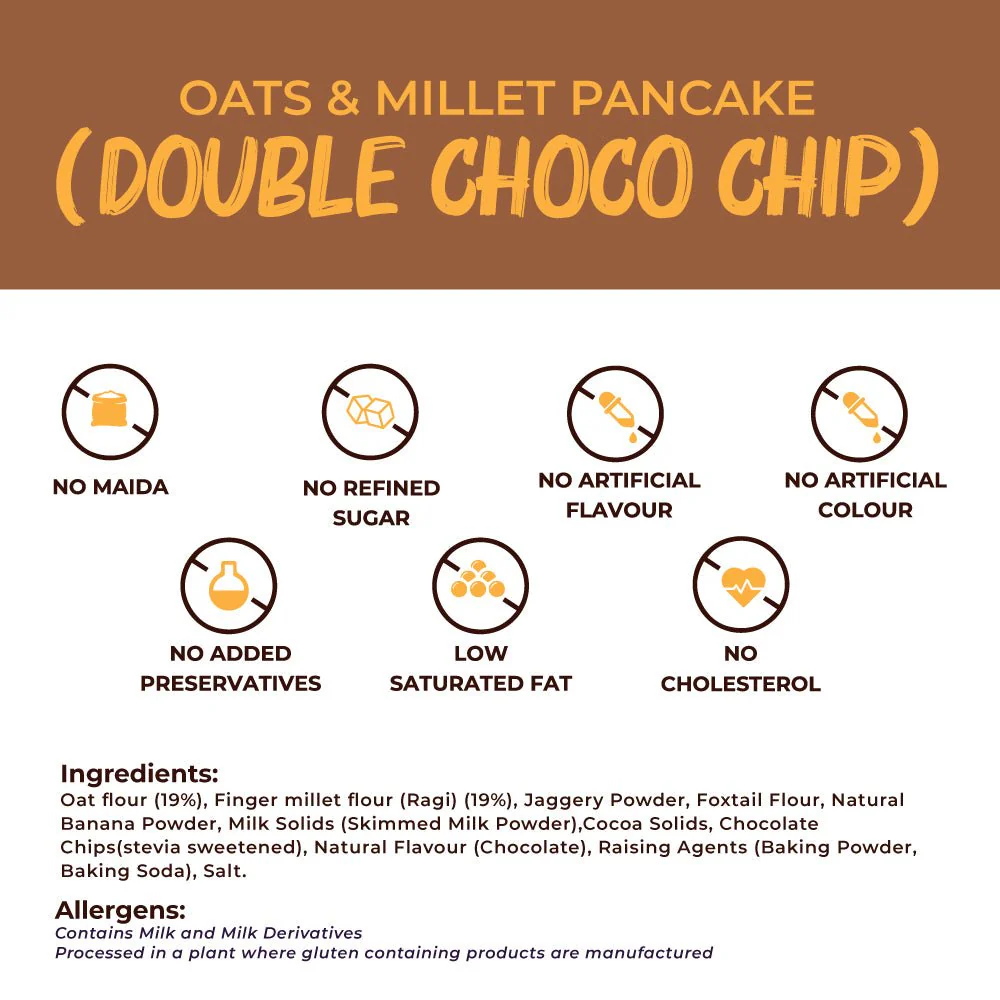 OATS & MILLET PANCAKE
(DOUBLE CHOCO CHIP)

NO MAIDA

NO REFINED SUGAR

NO ARTIFICIAL FLAVOUR

NO ARTIFICIAL COLOUR

NO ADDED PRESERVATIVES

LOW SATURATED FAT

NO CHOLESTEROL

Ingredients:
Oat flour (19%), Finger millet flour (Ragi) (19%), Jaggery Powder, Foxtail Flour, Natural Banana Powder, Milk Solids (Skimmed Milk Powder),Cocoa Solids, Chocolate Chips(stevia sweetened), Natural Flavour (Chocolate), Raising Agents (Baking Powder, Baking Soda), Salt.

Allergens:
Contains Milk and Milk Derivatives
Processed in a plant where gluten containing products are manufactured